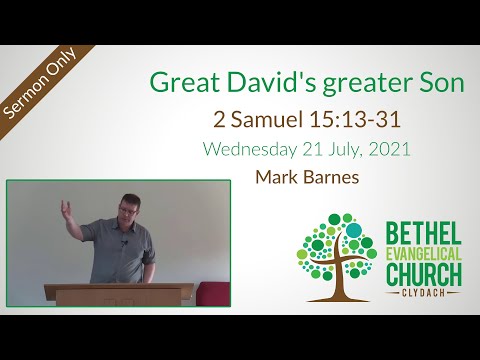 Sermon Only

Great David's greater Son

2 Samuel 15:13-31

Wednesday 21 July, 2021

Mark Barnes

BETHEL
EVANGELICAL
CHURCH
CLYDACH